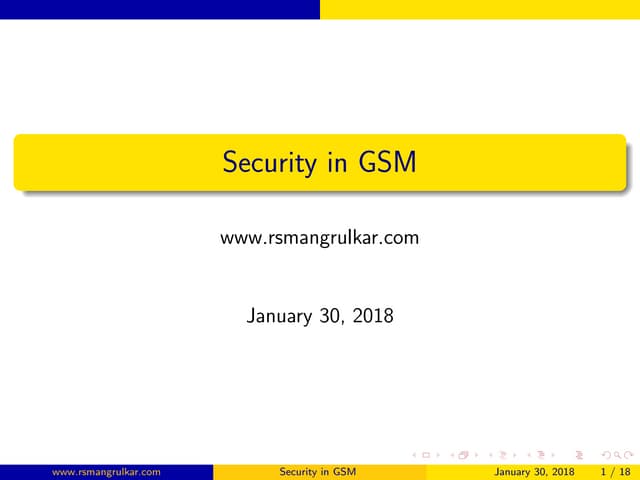 Security in GSM

www.rsmangrulkar.com

January 30, 2018

www.rsmangrulkar.com Security in GSM January 30, 2018 1 / 18